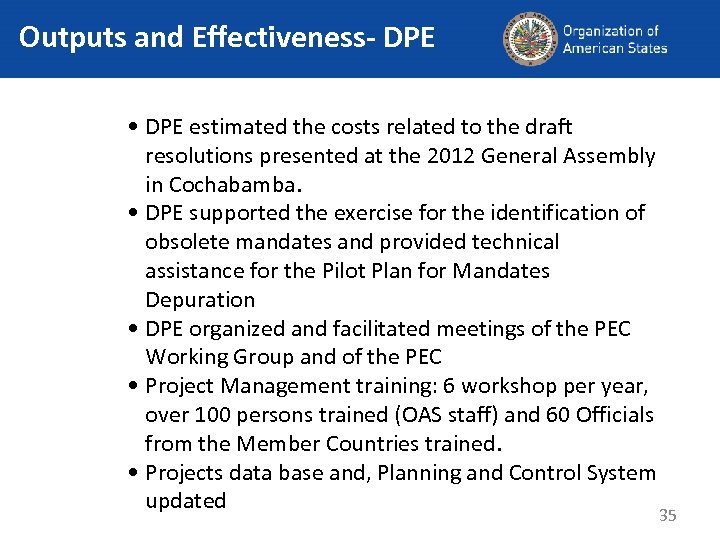 Outputs and Effectiveness- DPE

Organization of American States

• DPE estimated the costs related to the draft resolutions presented at the 2012 General Assembly in Cochabamba.
• DPE supported the exercise for the identification of obsolete mandates and provided technical assistance for the Pilot Plan for Mandates Depuration
• DPE organized and facilitated meetings of the PEC Working Group and of the PEC
• Project Management training: 6 workshop per year, over 100 persons trained (OAS staff) and 60 Officials from the Member Countries trained.
• Projects data base and, Planning and Control System updated

35